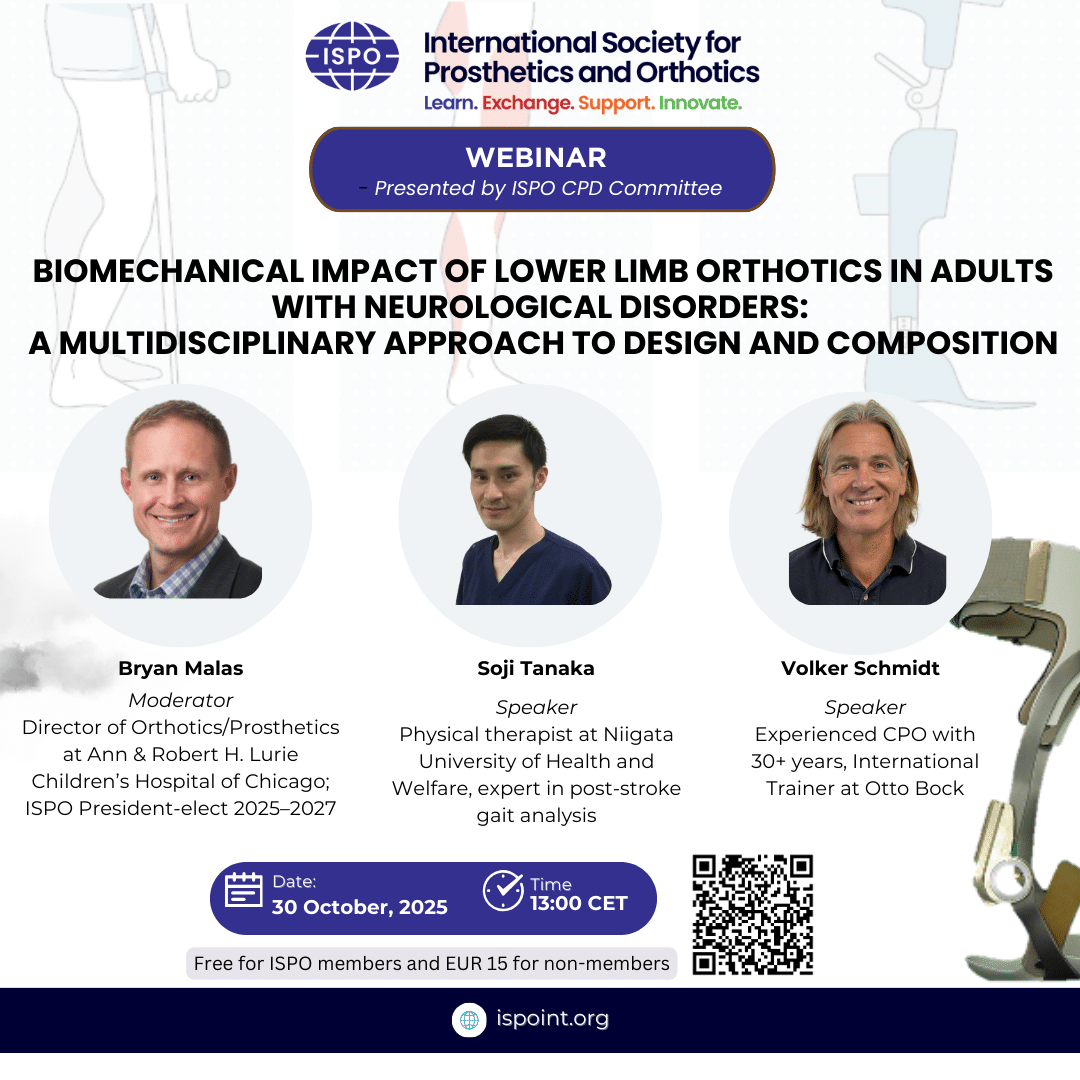 ISPO

International Society for Prosthetics and Orthotics

Learn. Exchange. Support. Innovate.

WEBINAR

- Presented by ISPO CPD Committee

BIOMECHANICAL IMPACT OF LOWER LIMB ORTHOTICS IN ADULTS WITH NEUROLOGICAL DISORDERS: A MULTIDISCIPLINARY APPROACH TO DESIGN AND COMPOSITION

Bryan Malas

Moderator

Director of Orthotics/Prosthetics at Ann & Robert H. Lurie Children's Hospital of Chicago; ISPO President-elect 2025–2027

Soji Tanaka

Speaker

Physical therapist at Niigata University of Health and Welfare, expert in post-stroke gait analysis

Volker Schmidt

Speaker

Experienced CPO with 30+ years, International Trainer at Otto Bock

Date:
30 October, 2025

Time
13:00 CET

Free for ISPO members and EUR 15 for non-members

ispoint.org